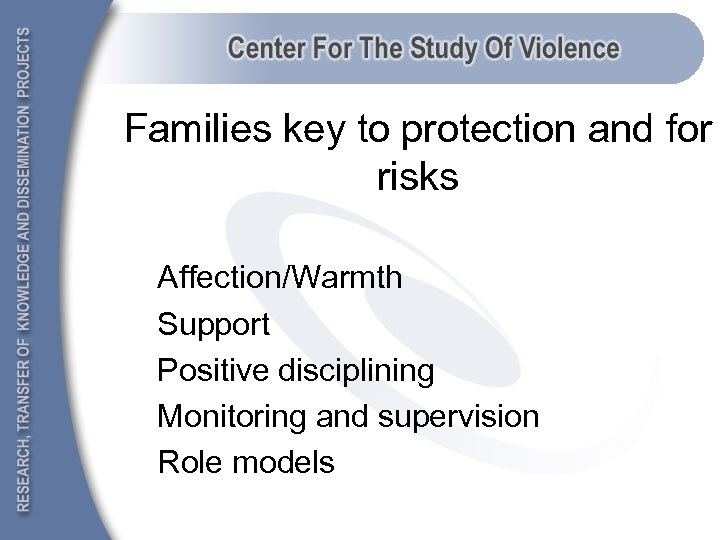 RESEARCH, TRANSFER OF KNOWLEDGE AND DISSEMINATION PROJECTS

Center For The Study Of Violence

Families key to protection and for risks

Affection/Warmth
Support
Positive disciplining
Monitoring and supervision
Role models